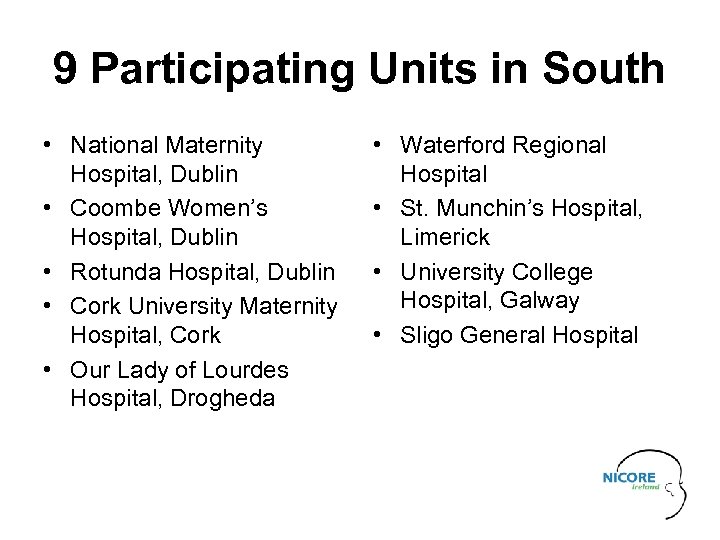 9 Participating Units in South

• National Maternity Hospital, Dublin
• Coombe Women's Hospital, Dublin
• Rotunda Hospital, Dublin
• Cork University Maternity Hospital, Cork
• Our Lady of Lourdes Hospital, Drogheda

• Waterford Regional Hospital
• St. Munchin's Hospital, Limerick
• University College Hospital, Galway
• Sligo General Hospital

NICORE
Ireland